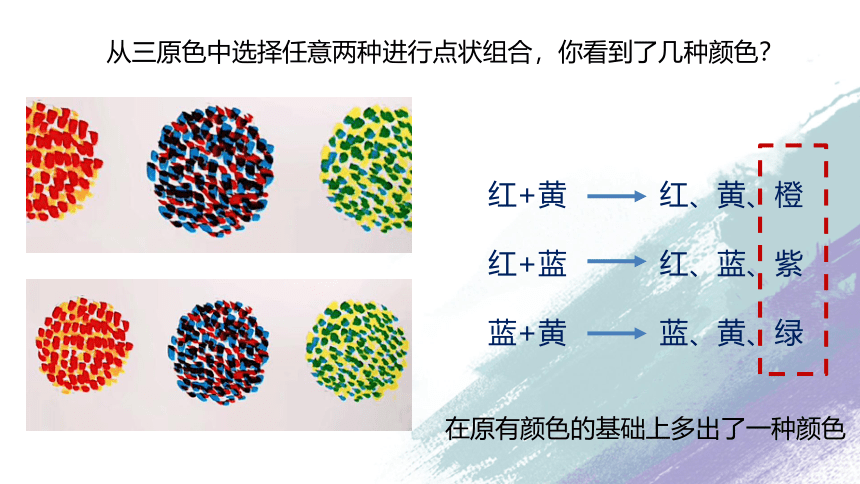 从三原色中选择任意两种进行点状组合，你看到了几种颜色？

红+黄 → 红、黄、橙

红+蓝 → 红、蓝、紫

蓝+黄 → 蓝、黄、绿

在原有颜色的基础上多出了一种颜色